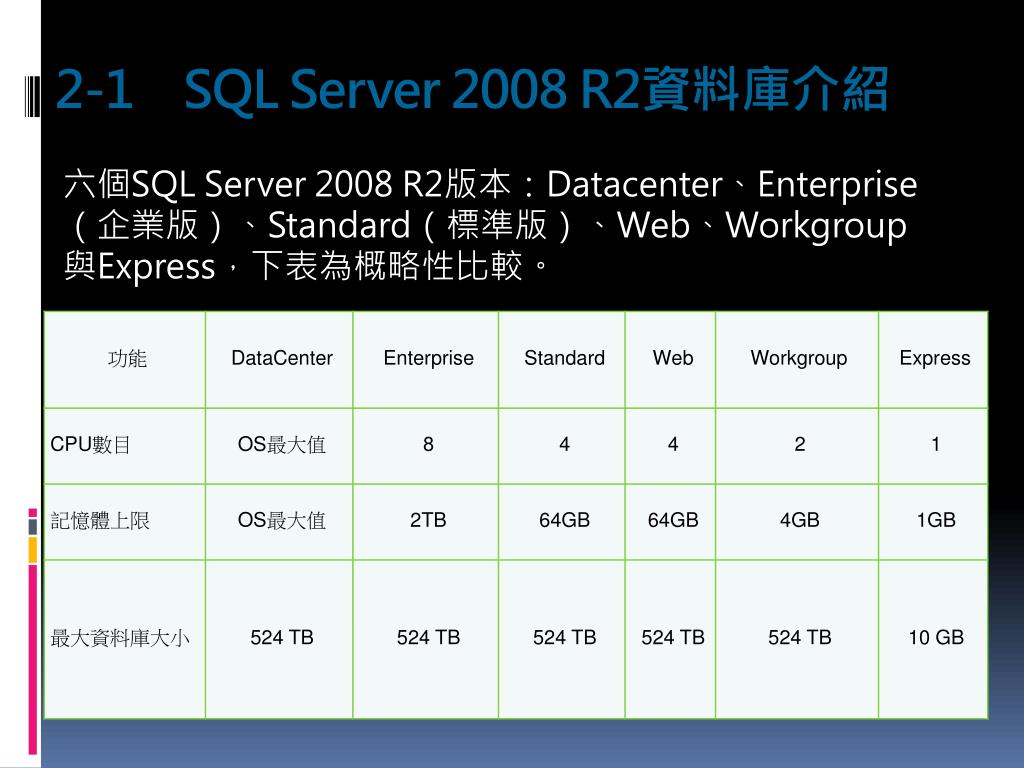 2-1　SQL Server 2008 R2資料庫介紹

六個SQL Server 2008 R2版本：Datacenter、Enterprise（企業版）、Standard（標準版）、Web、Workgroup與Express，下表為概略性比較。

| 功能 | DataCenter | Enterprise | Standard | Web | Workgroup | Express |
|---|---|---|---|---|---|---|
| CPU數目 | OS最大值 | 8 | 4 | 4 | 2 | 1 |
| 記憶體上限 | OS最大值 | 2TB | 64GB | 64GB | 4GB | 1GB |
| 最大資料庫大小 | 524 TB | 524 TB | 524 TB | 524 TB | 524 TB | 10 GB |